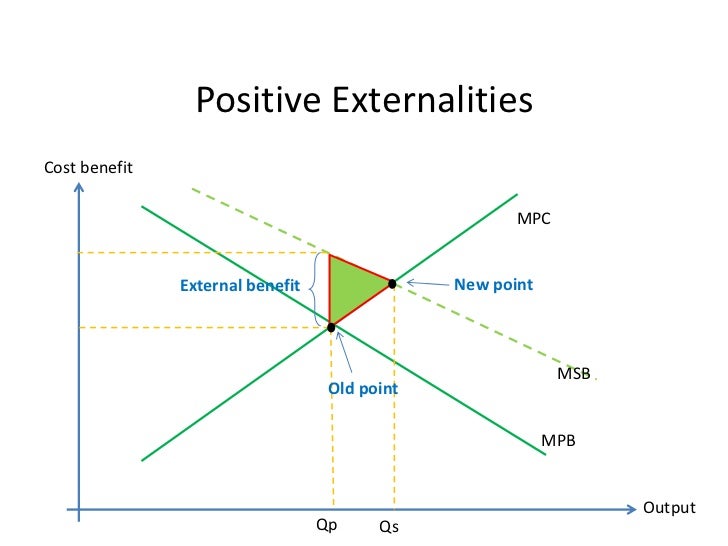 Positive Externalities

Cost benefit

MPC

External benefit

New point

MSB

Old point

MPB

Output

Qp

Qs